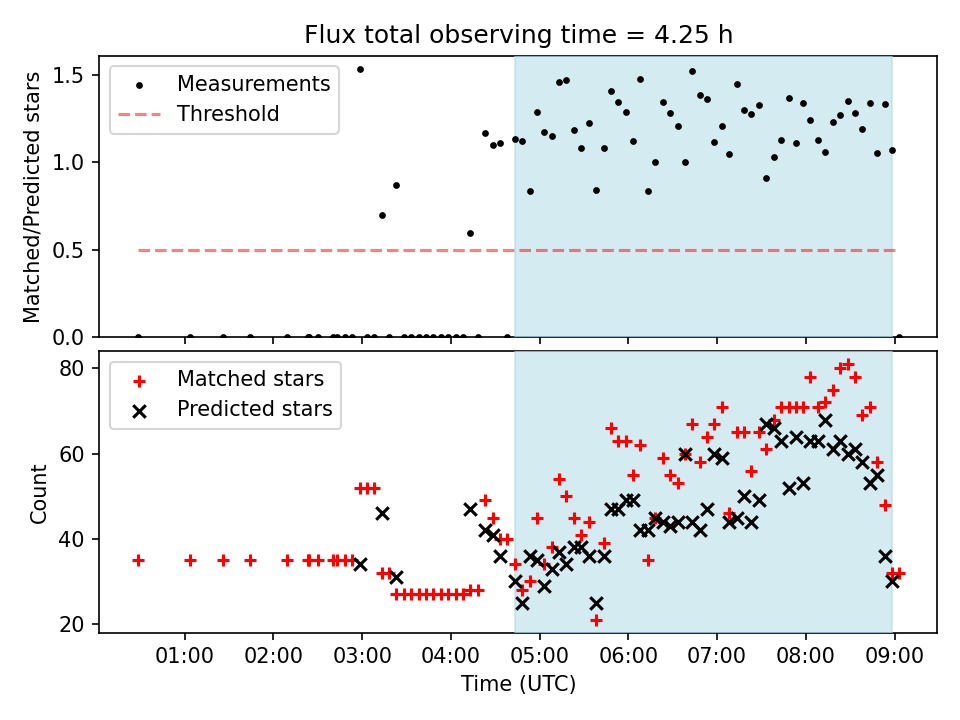 Flux total observing time = 4.25 h

Measurements
Threshold

Matched/Predicted stars

1.5
1.0
0.5
0.0

Matched stars
Predicted stars

Count

80
60
40
20

01:00 02:00 03:00 04:00 05:00 06:00 07:00 08:00 09:00

Time (UTC)